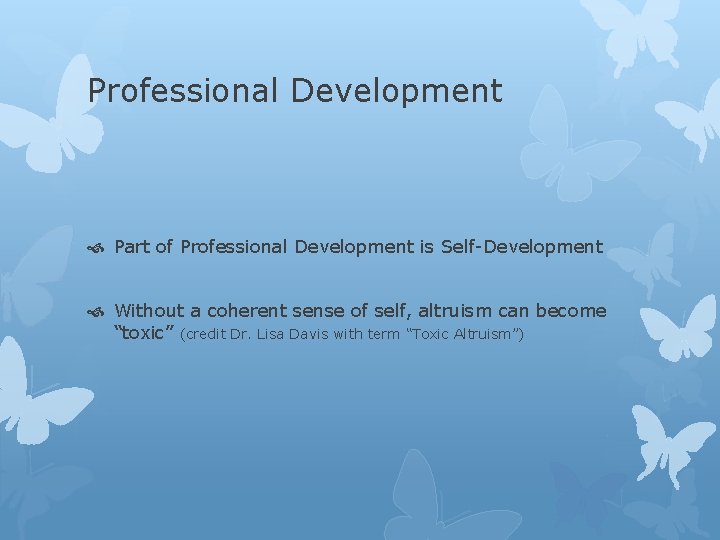 Professional Development

Part of Professional Development is Self-Development

Without a coherent sense of self, altruism can become "toxic" (credit Dr. Lisa Davis with term "Toxic Altruism")